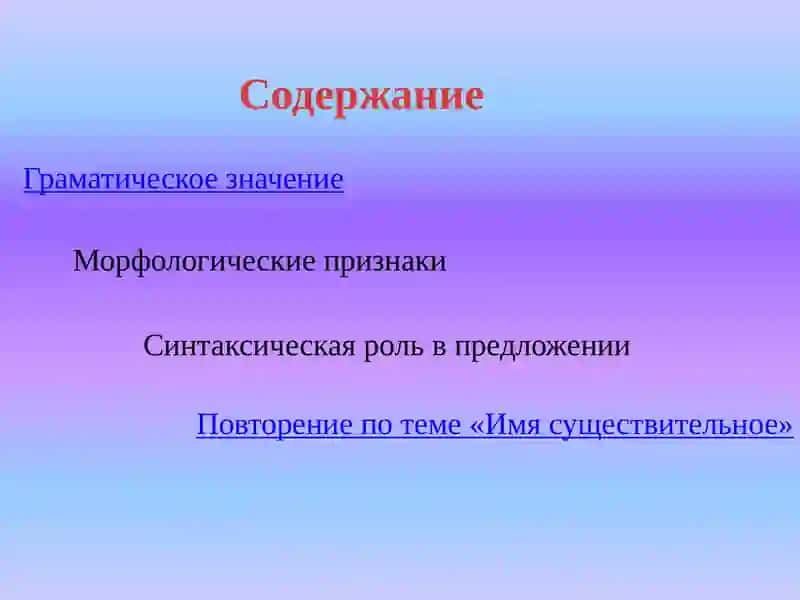 Содержание

Граматическое значение

Морфологические признаки

Синтаксическая роль в предложении

Повторение по теме «Имя существительное»